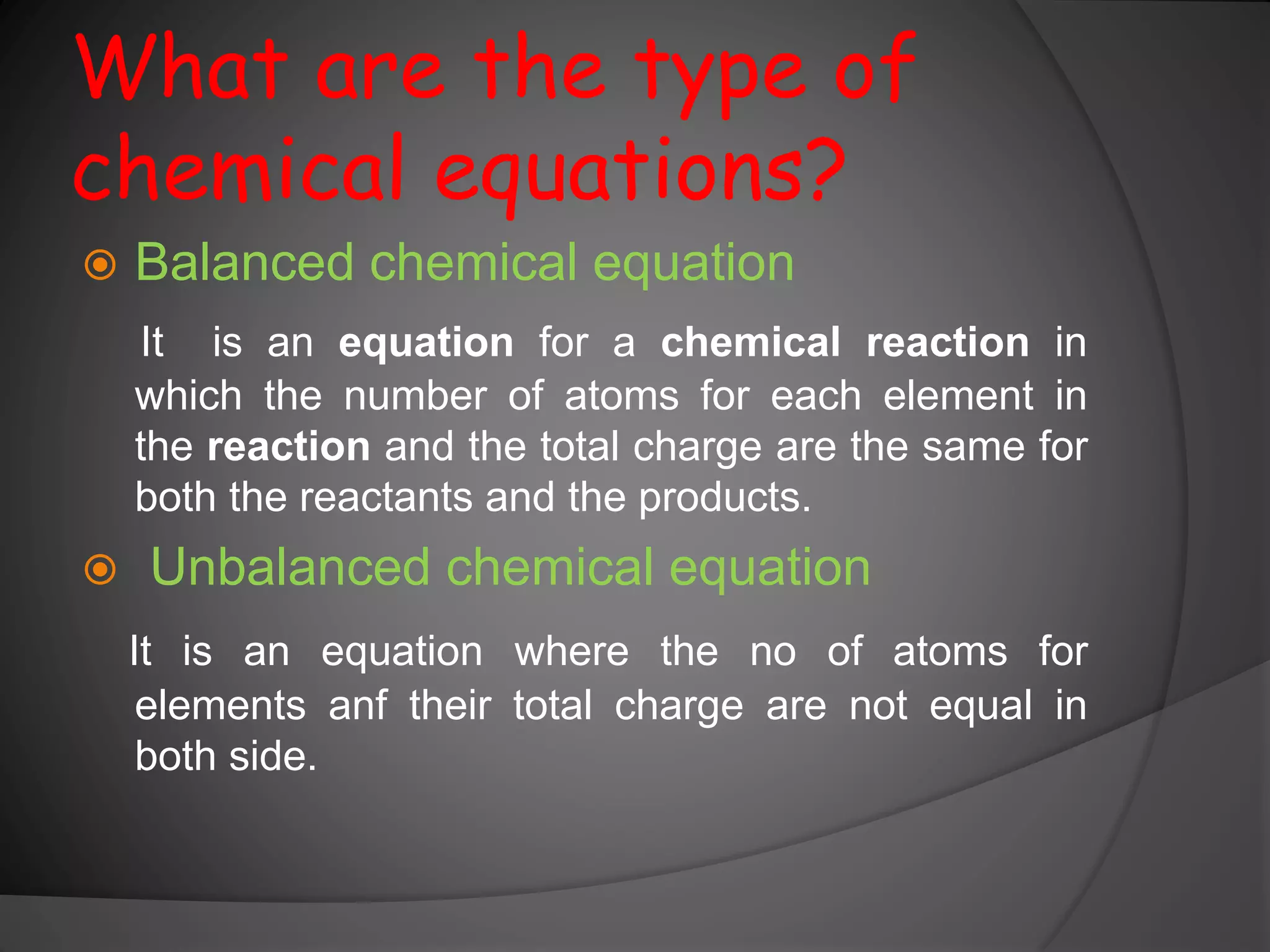 What are the type of chemical equations?

Balanced chemical equation

It is an equation for a chemical reaction in which the number of atoms for each element in the reaction and the total charge are the same for both the reactants and the products.

Unbalanced chemical equation

It is an equation where the no of atoms for elements anf their total charge are not equal in both side.